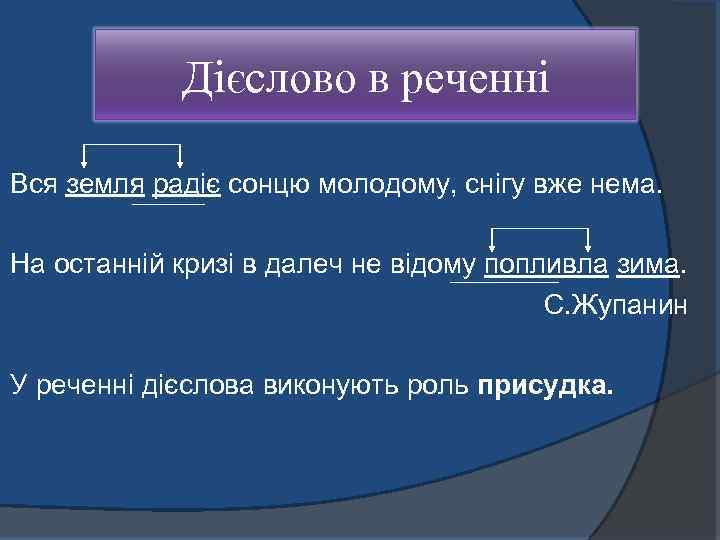 Дієслово в реченні

Вся земля радіє сонцю молодому, снігу вже нема.

На останній кризі в далеч не відому попливла зима.

С.Жупанин

У реченні дієслова виконують роль **присудка.**